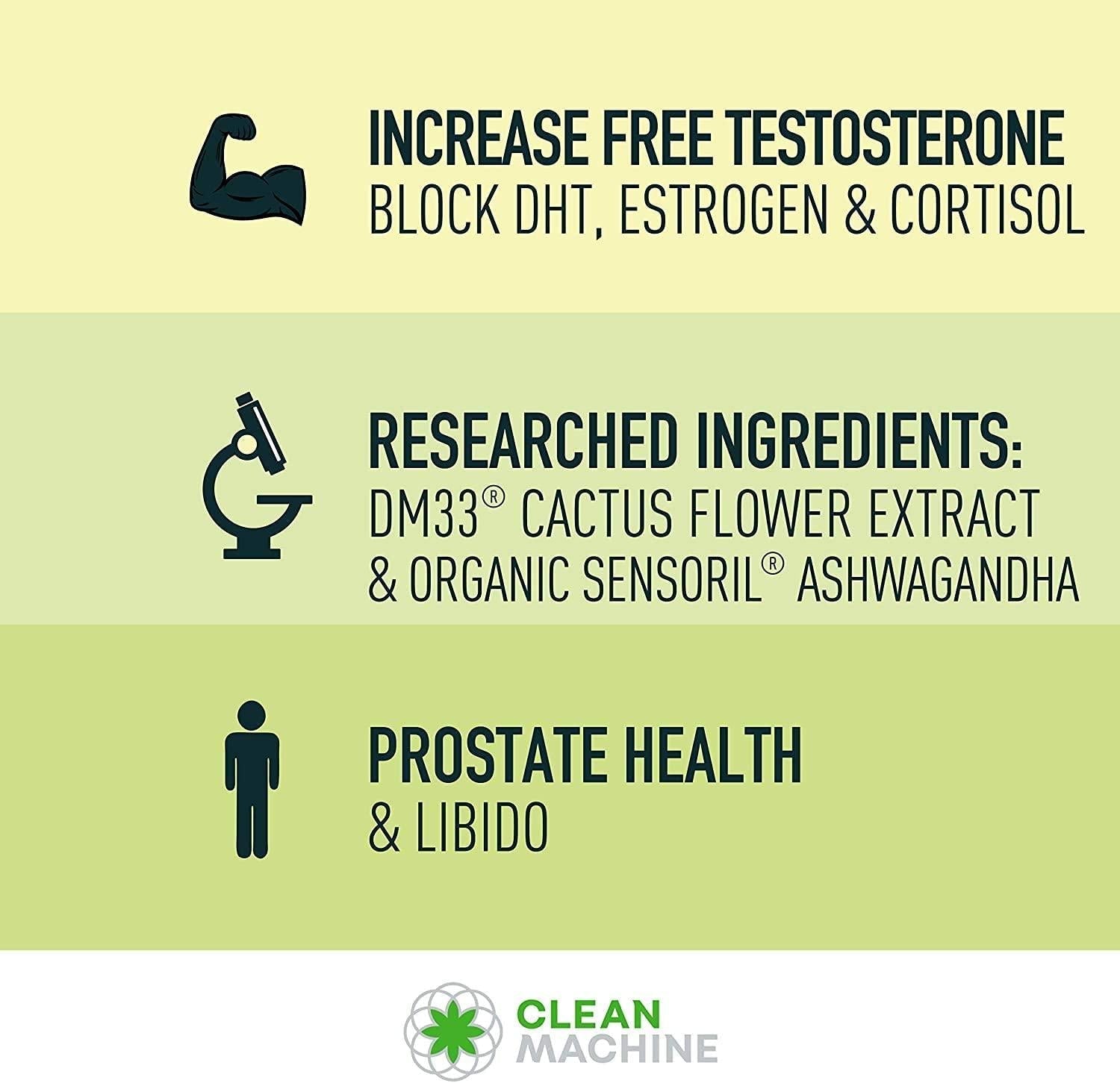 INCREASE FREE TESTOSTERONE
BLOCK DHT, ESTROGEN & CORTISOL

RESEARCHED INGREDIENTS:
DM33® CACTUS FLOWER EXTRACT & ORGANIC SENSORIL® ASHWAGANDHA

PROSTATE HEALTH
& LIBIDO

CLEAN MACHINE